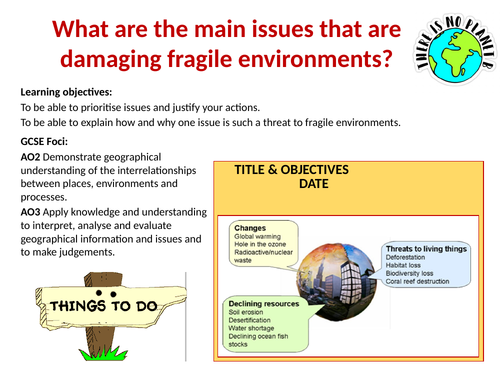 What are the main issues that are damaging fragile environments?

THERE IS NO PLANET B

Learning objectives:
To be able to prioritise issues and justify your actions.
To be able to explain how and why one issue is such a threat to fragile environments.

GCSE Foci:
AO2 Demonstrate geographical understanding of the interrelationships between places, environments and processes.
AO3 Apply knowledge and understanding to interpret, analyse and evaluate geographical information and issues and to make judgements.

THINGS TO DO

TITLE & OBJECTIVES
DATE

Changes
Global warming
Hole in the ozone
Radioactive/nuclear waste

Threats to living things
Deforestation
Habitat loss
Biodiversity loss
Coral reef destruction

Declining resources
Soil erosion
Desertification
Water shortage
Declining ocean fish stocks